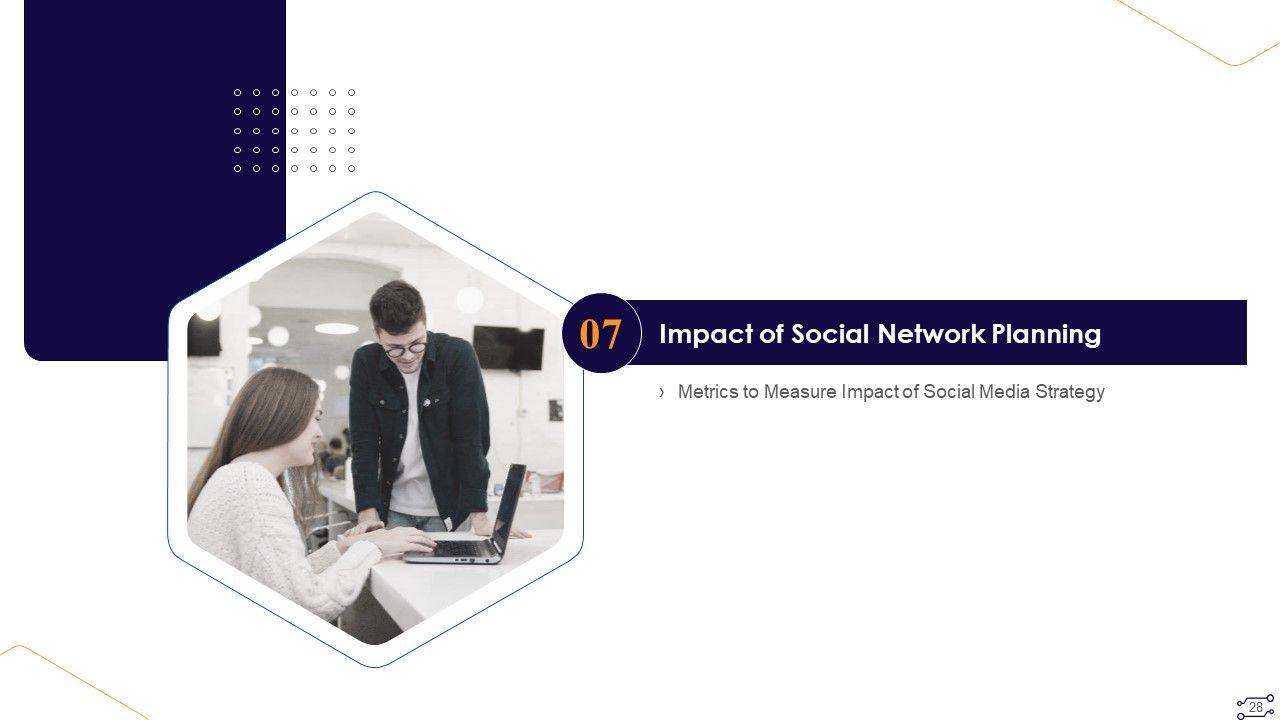 07

Impact of Social Network Planning

› Metrics to Measure Impact of Social Media Strategy

28